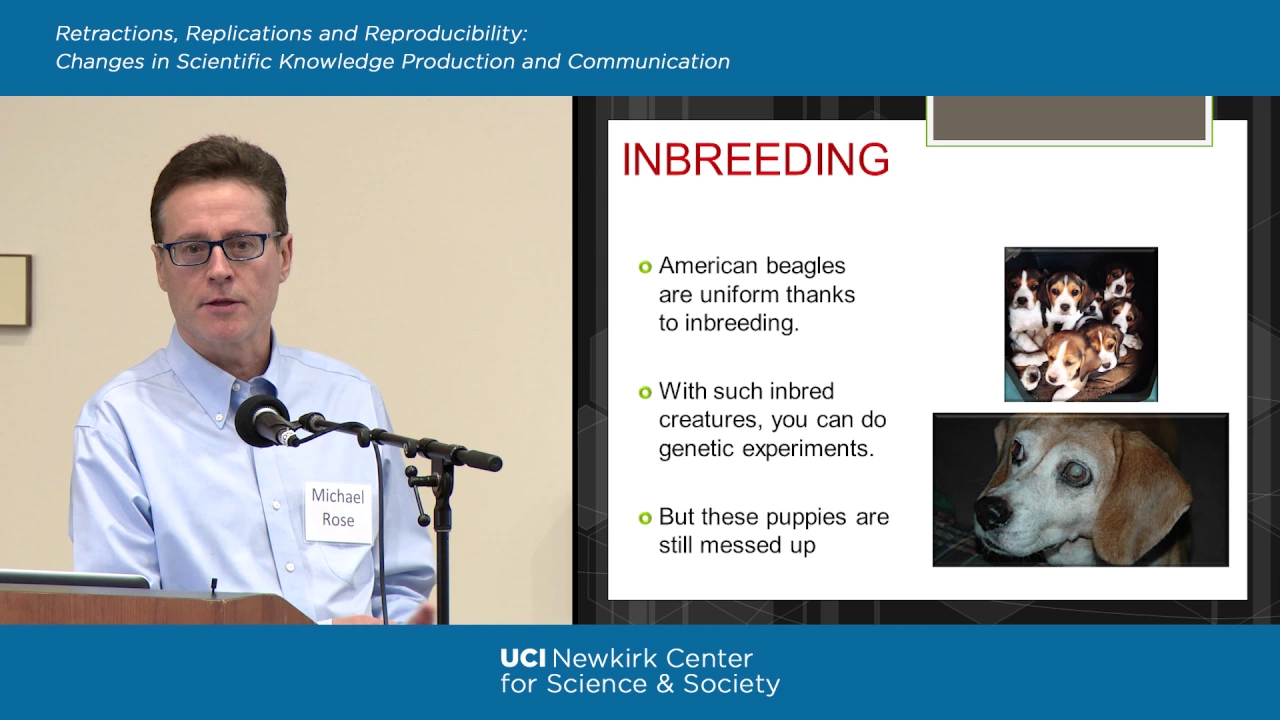 Retractions, Replications and Reproducibility:
Changes in Scientific Knowledge Production and Communication

Michael
Rose

INBREEDING

American beagles are uniform thanks to inbreeding.

With such inbred creatures, you can do genetic experiments.

But these puppies are still messed up

UCI Newkirk Center
for Science & Society